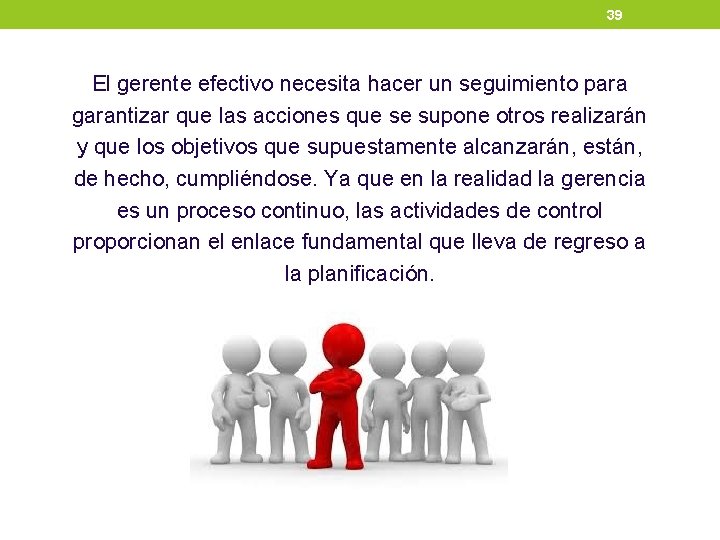 39

El gerente efectivo necesita hacer un seguimiento para garantizar que las acciones que se supone otros realizarán y que los objetivos que supuestamente alcanzarán, están, de hecho, cumpliéndose. Ya que en la realidad la gerencia es un proceso continuo, las actividades de control proporcionan el enlace fundamental que lleva de regreso a la planificación.